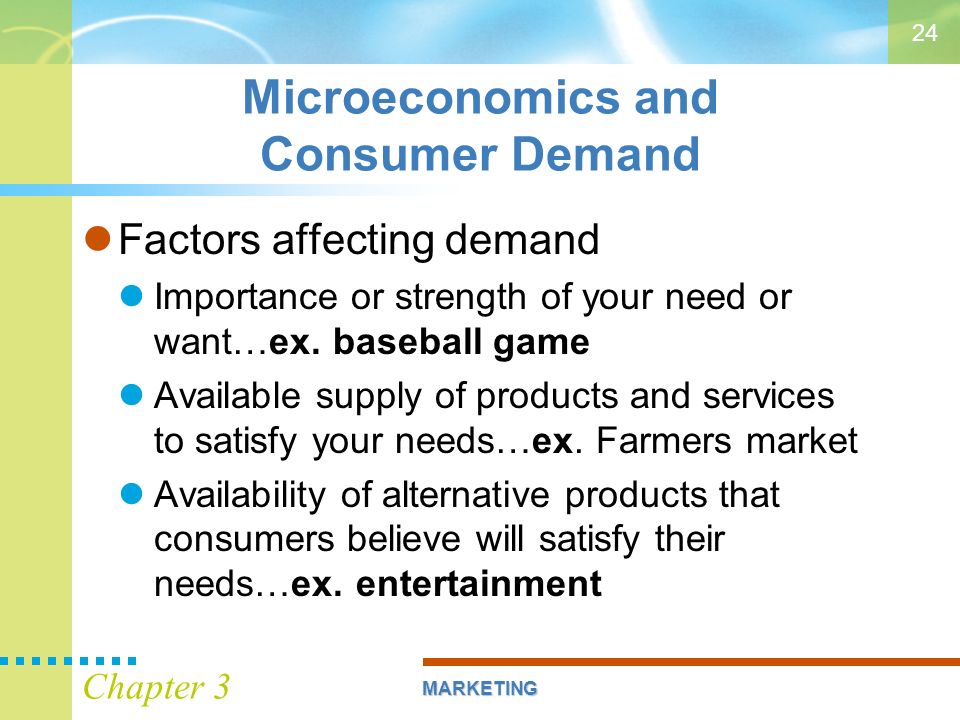 24

Microeconomics and Consumer Demand

Factors affecting demand

Importance or strength of your need or want…ex. baseball game

Available supply of products and services to satisfy your needs…ex. Farmers market

Availability of alternative products that consumers believe will satisfy their needs…ex. entertainment

Chapter 3

MARKETING